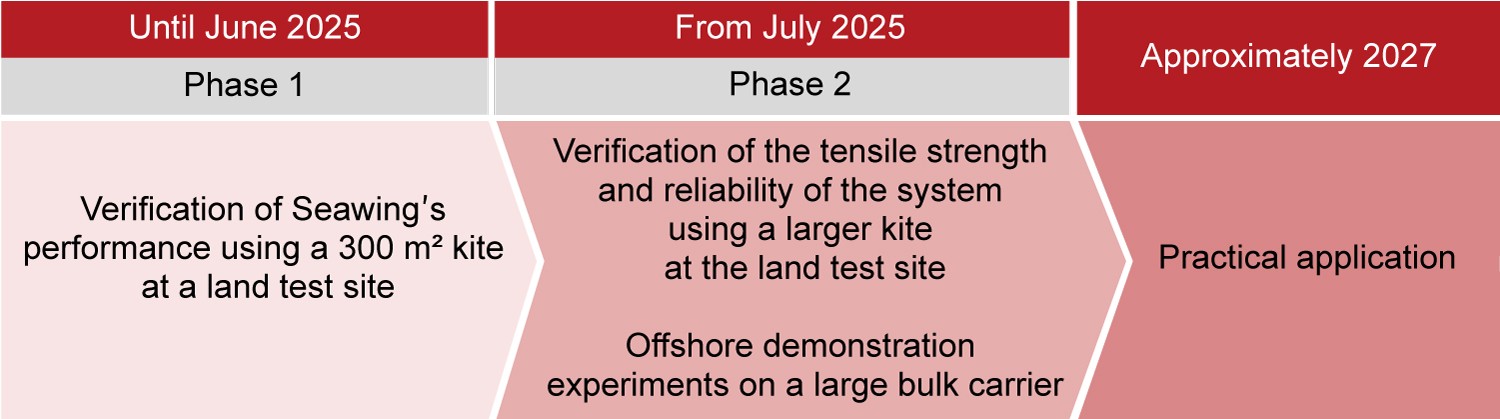 Until June 2025

Phase 1

Verification of Seawing's performance using a 300 m² kite at a land test site

From July 2025

Phase 2

Verification of the tensile strength and reliability of the system using a larger kite at the land test site

Offshore demonstration experiments on a large bulk carrier

Approximately 2027

Practical application